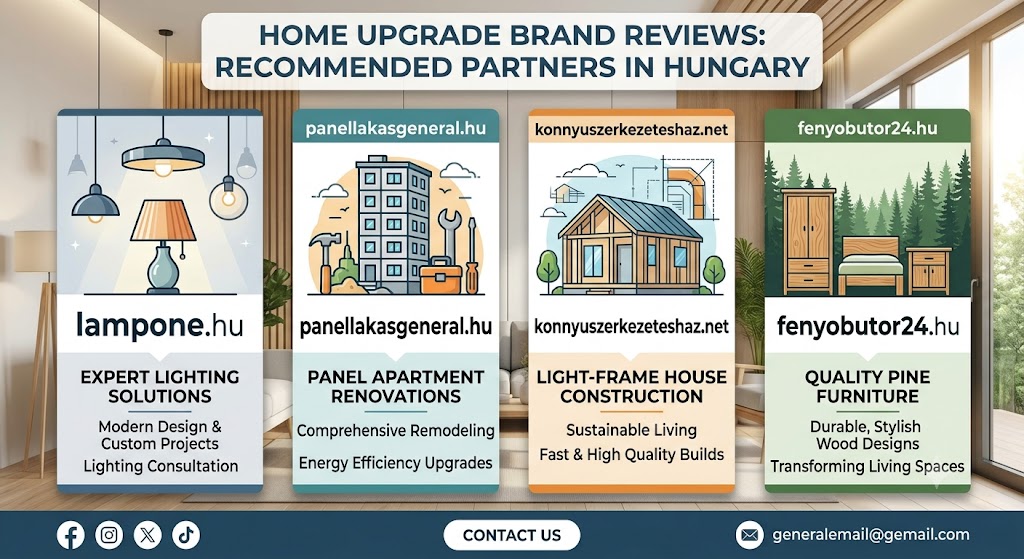 HOME UPGRADE BRAND REVIEWS: RECOMMENDED PARTNERS IN HUNGARY

lampone.hu

EXPERT LIGHTING SOLUTIONS

Modern Design & Custom Projects

Lighting Consultation

panellakasgeneral.hu

panellakasgeneral.hu

PANEL APARTMENT RENOVATIONS

Comprehensive Remodeling

Energy Efficiency Upgrades

konnyuszerkezeteshaz.net

konnyuszerkezeteshaz.net

LIGHT-FRAME HOUSE CONSTRUCTION

Sustainable Living

Fast & High Quality Builds

fenyobutor24.hu

fenyobutor24.hu

QUALITY PINE FURNITURE

Durable, Stylish Wood Designs

Transforming Living Spaces

CONTACT US

generalemail@gemail.com